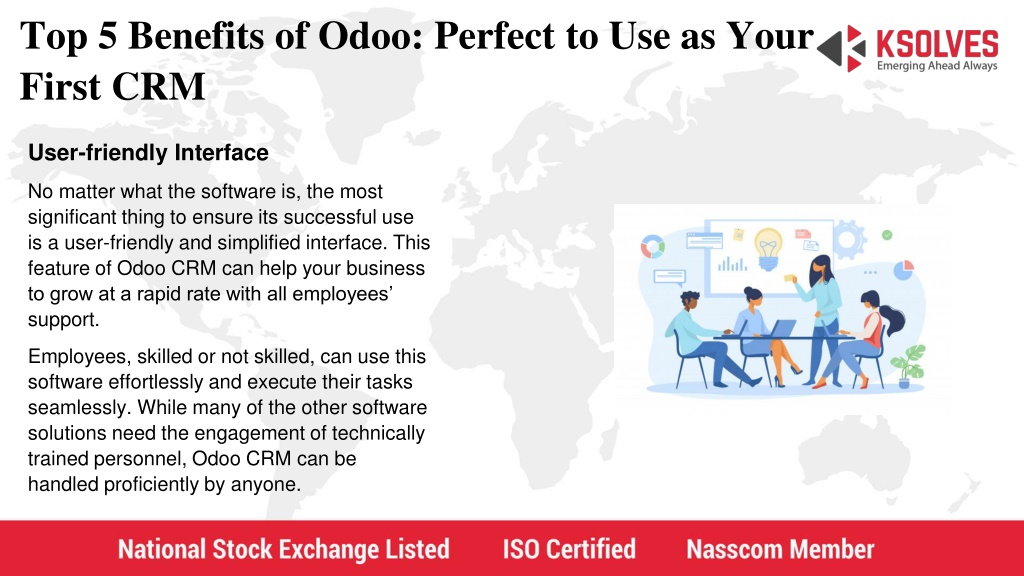 Top 5 Benefits of Odoo: Perfect to Use as Your First CRM

KSOLVES
Emerging Ahead Always

User-friendly Interface

No matter what the software is, the most significant thing to ensure its successful use is a user-friendly and simplified interface. This feature of Odoo CRM can help your business to grow at a rapid rate with all employees' support.

Employees, skilled or not skilled, can use this software effortlessly and execute their tasks seamlessly. While many of the other software solutions need the engagement of technically trained personnel, Odoo CRM can be handled proficiently by anyone.

National Stock Exchange Listed ISO Certified Nasscom Member